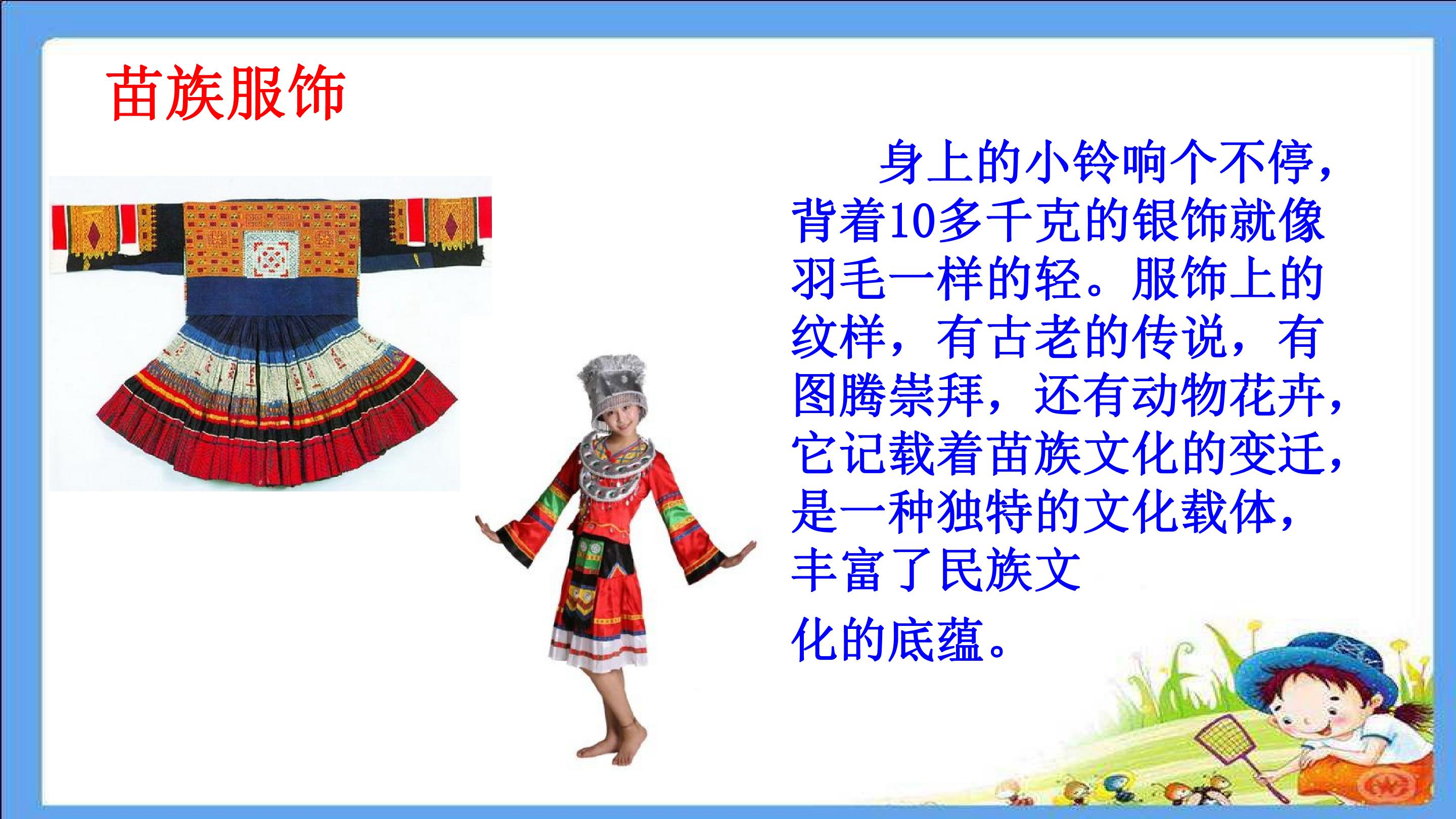 苗族服饰

身上的小铃响个不停，背着10多千克的银饰就像羽毛一样的轻。服饰上的纹样，有古老的传说，有图腾崇拜，还有动物花卉，它记载着苗族文化的变迁，是一种独特的文化载体，丰富了民族文化的底蕴。